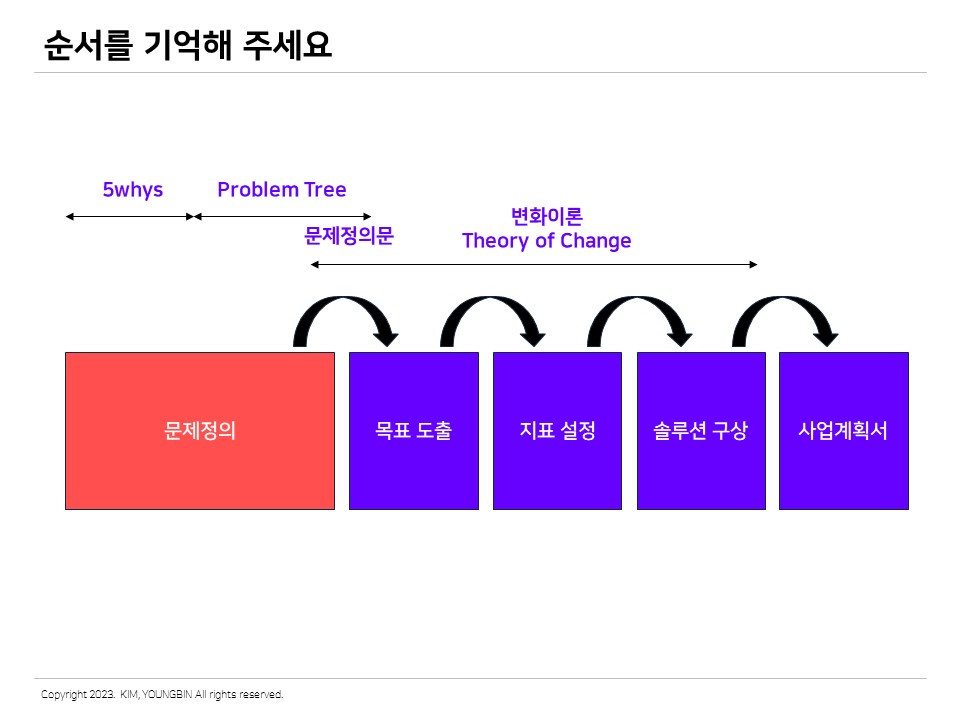 순서를 기억해 주세요

5whys

Problem Tree

문제정의문

변화이론
Theory of Change

문제정의

목표 도출

지표 설정

솔루션 구상

사업계획서

Copyright 2023. KIM, YOUNGBIN All rights reserved.